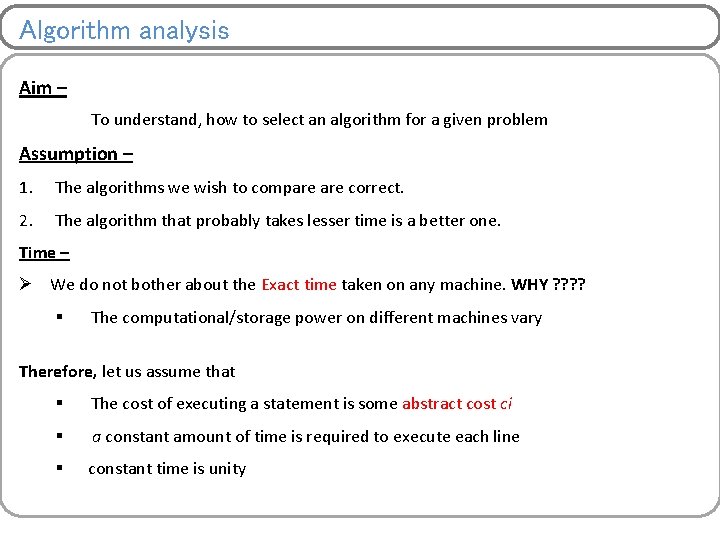 Algorithm analysis

Aim –

To understand, how to select an algorithm for a given problem

Assumption –

1. The algorithms we wish to compare are correct.

2. The algorithm that probably takes lesser time is a better one.

Time –

➢ We do not bother about the Exact time taken on any machine. WHY ????

▪ The computational/storage power on different machines vary

Therefore, let us assume that

▪ The cost of executing a statement is some abstract cost ci

▪ a constant amount of time is required to execute each line

▪ constant time is unity